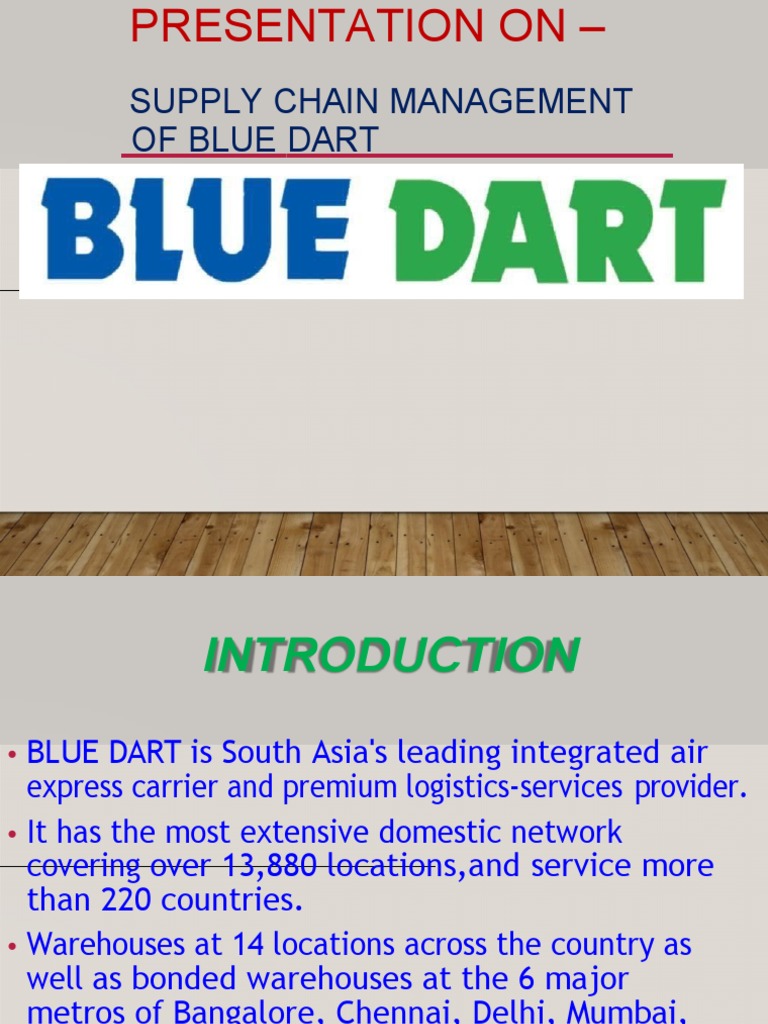 PRESENTATION ON –

SUPPLY CHAIN MANAGEMENT OF BLUE DART

BLUE DART

INTRODUCTION

• BLUE DART is South Asia's leading integrated air express carrier and premium logistics-services provider.

• It has the most extensive domestic network covering over 13,880 locations,and service more than 220 countries.

• Warehouses at 14 locations across the country as well as bonded warehouses at the 6 major metros of Bangalore, Chennai, Delhi, Mumbai,